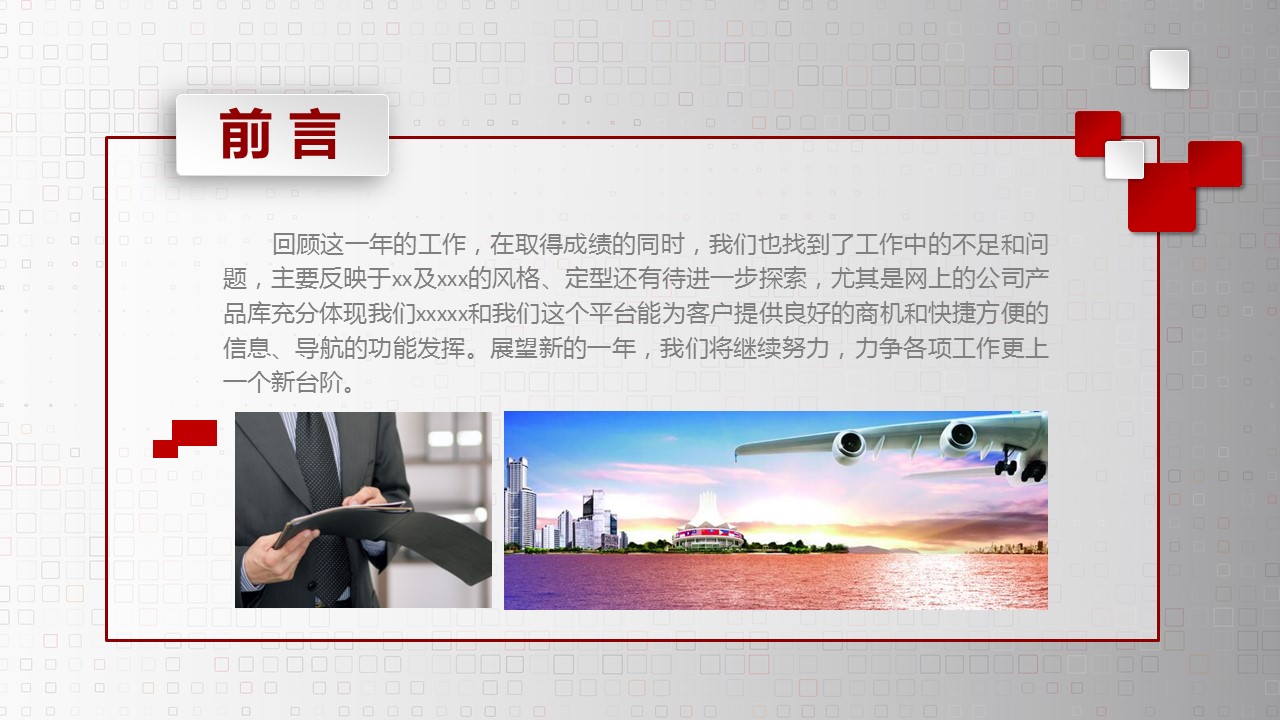 前言

回顾这一年的工作，在取得成绩的同时，我们也找到了工作中的不足和问题，主要反映于xx及xxx的风格、定型还有待进一步探索，尤其是网上的公司产品库充分体现我们xxxxx和我们这个平台能为客户提供良好的商机和快捷方便的信息、导航的功能发挥。展望新的一年，我们将继续努力，力争各项工作更上一个新台阶。